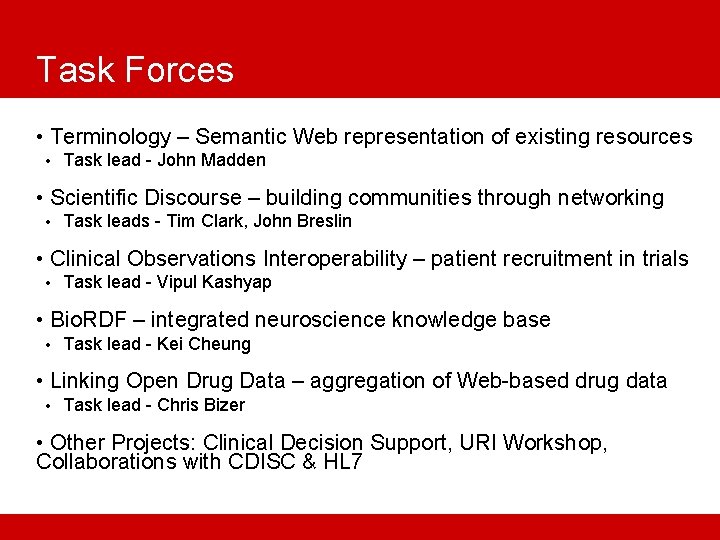 Task Forces

• Terminology – Semantic Web representation of existing resources
• Task lead - John Madden

• Scientific Discourse – building communities through networking
• Task leads - Tim Clark, John Breslin

• Clinical Observations Interoperability – patient recruitment in trials
• Task lead - Vipul Kashyap

• BioRDF – integrated neuroscience knowledge base
• Task lead - Kei Cheung

• Linking Open Drug Data – aggregation of Web-based drug data
• Task lead - Chris Bizer

• Other Projects: Clinical Decision Support, URI Workshop, Collaborations with CDISC & HL7